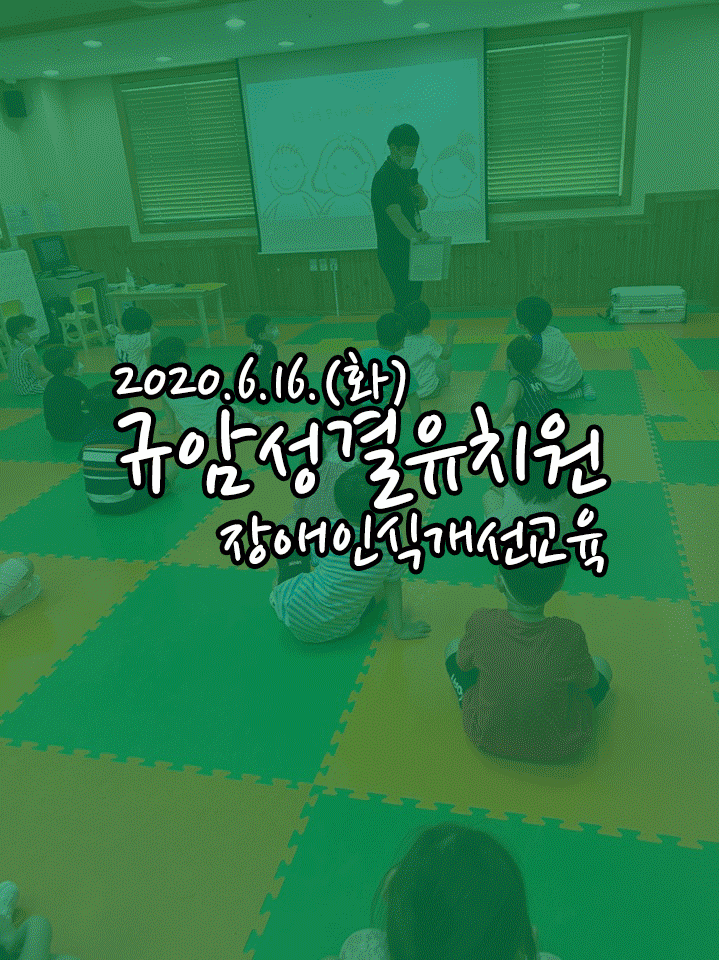 2020.6.16.(화)
규암성결유치원
장애인식개선교육